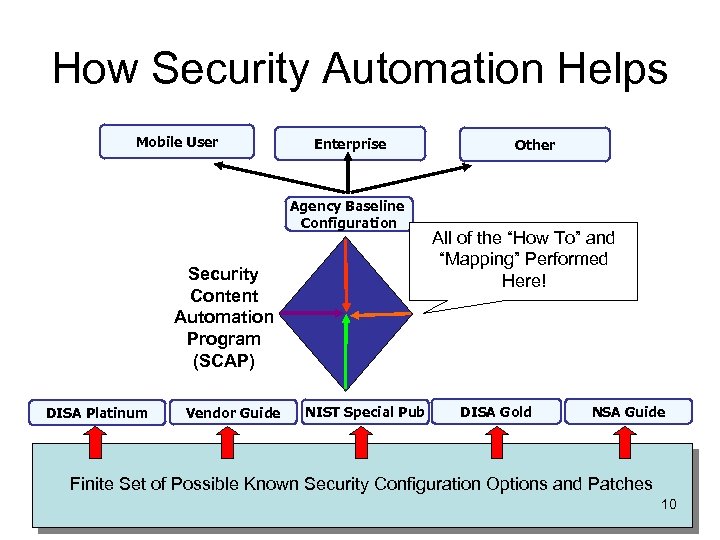 How Security Automation Helps

Mobile User

Enterprise

Other

Agency Baseline Configuration

All of the “How To” and “Mapping” Performed Here!

Security Content Automation Program (SCAP)

DISA Platinum

Vendor Guide

NIST Special Pub

DISA Gold

NSA Guide

Finite Set of Possible Known Security Configuration Options and Patches

10